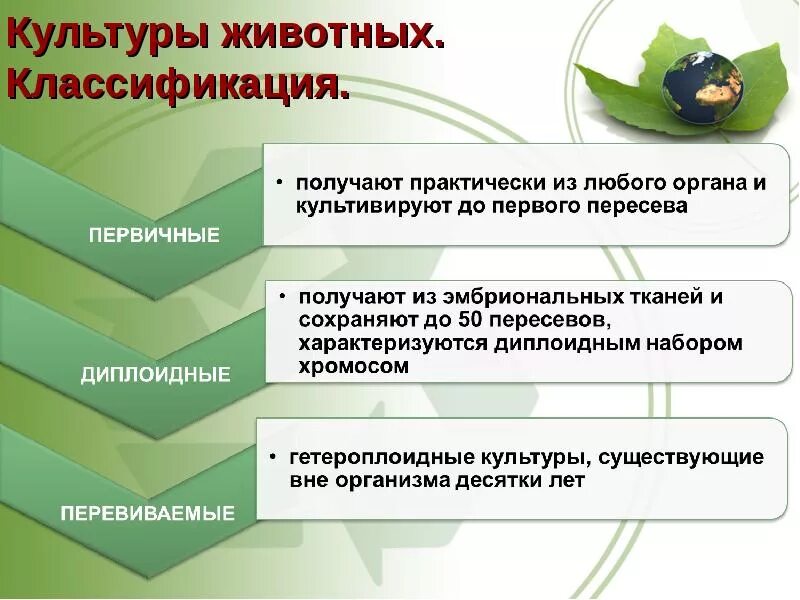 Культуры животных. Классификация.

ПЕРВИЧНЫЕ

• получают практически из любого органа и культивируют до первого пересева

ДИПЛОИДНЫЕ

• получают из эмбриональных тканей и сохраняют до 50 пересевов, характеризуются диплоидным набором хромосом

ПЕРЕВИВАЕМЫЕ

• гетероплоидные культуры, существующие вне организма десятки лет